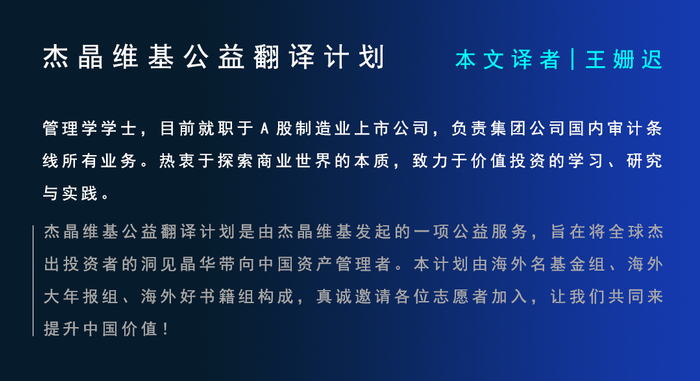 杰晶维基公益翻译计划

本文译者 | 王姗迟

管理学学士，目前就职于A股制造业上市公司，负责集团公司国内审计条线所有业务。热衷于探索商业世界的本质，致力于价值投资的学习、研究与实践。

杰晶维基公益翻译计划是由杰晶维基发起的一项公益服务，旨在将全球杰出投资者的洞见晶华带向中国资产管理者。本计划由海外名基金组、海外大年报组、海外好书籍组构成，真诚邀请各位志愿者加入，让我们共同来提升中国价值！